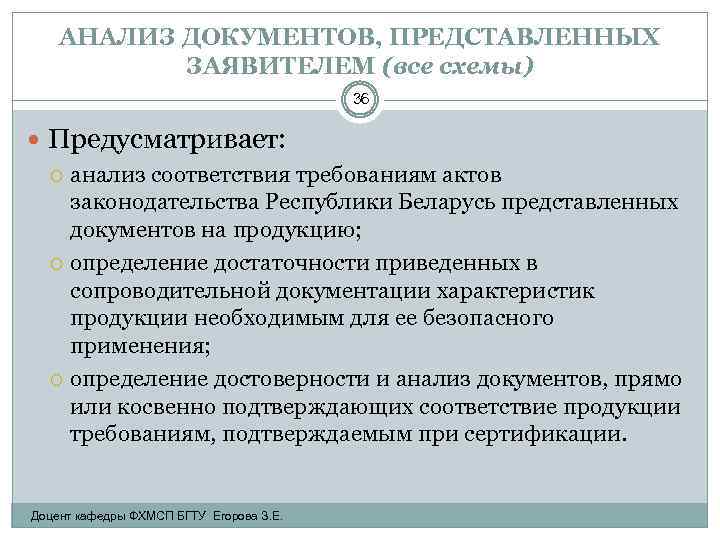 АНАЛИЗ ДОКУМЕНТОВ, ПРЕДСТАВЛЕННЫХ ЗАЯВИТЕЛЕМ (все схемы)

36

Предусматривает:

анализ соответствия требованиям актов законодательства Республики Беларусь представленных документов на продукцию;

определение достаточности приведенных в сопроводительной документации характеристик продукции необходимым для ее безопасного применения;

определение достоверности и анализ документов, прямо или косвенно подтверждающих соответствие продукции требованиям, подтверждаемым при сертификации.

Доцент кафедры ФХМСП БГТУ Егорова З.Е.